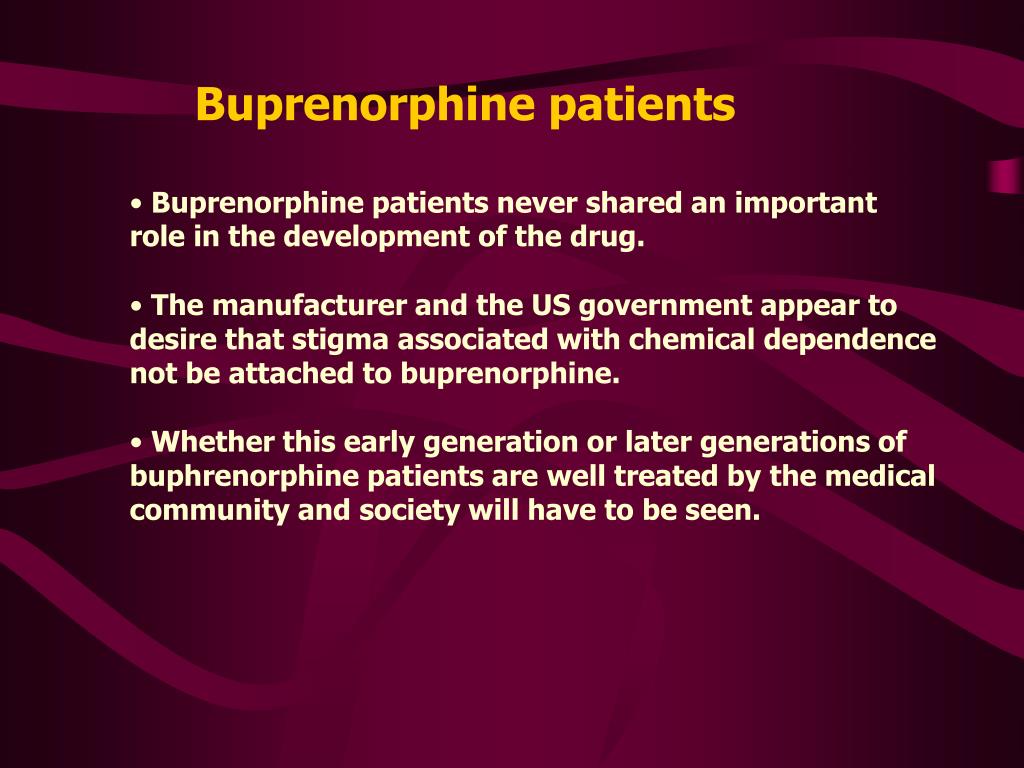 Buprenorphine patients

• Buprenorphine patients never shared an important role in the development of the drug.

• The manufacturer and the US government appear to desire that stigma associated with chemical dependence not be attached to buprenorphine.

• Whether this early generation or later generations of buphrenorphine patients are well treated by the medical community and society will have to be seen.